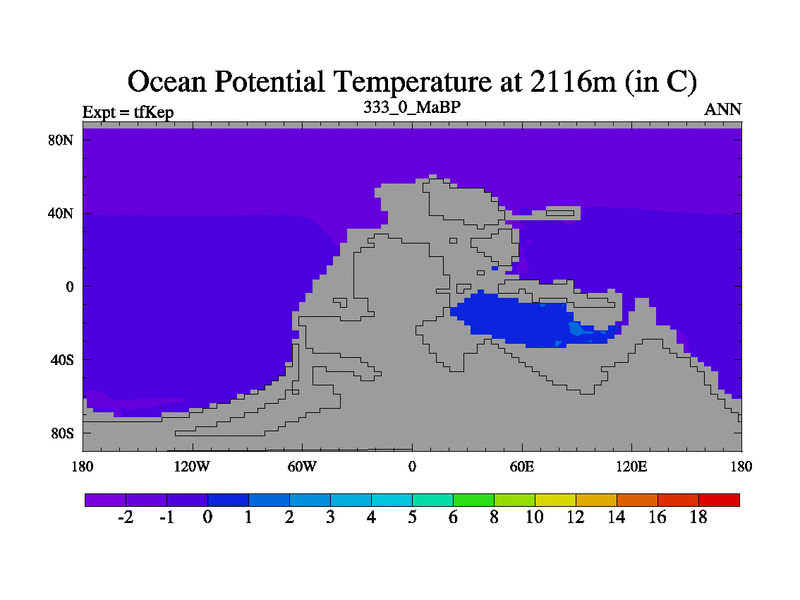 Ocean Potential Temperature at 2116m (in C)

Expt = tfKep

333_0_MaBP

ANN

80N
40N
0
40S
80S

180
120W
60W
0
60E
120E
180

-2 -1 0 1 2 3 4 5 6 8 10 12 14 16 18